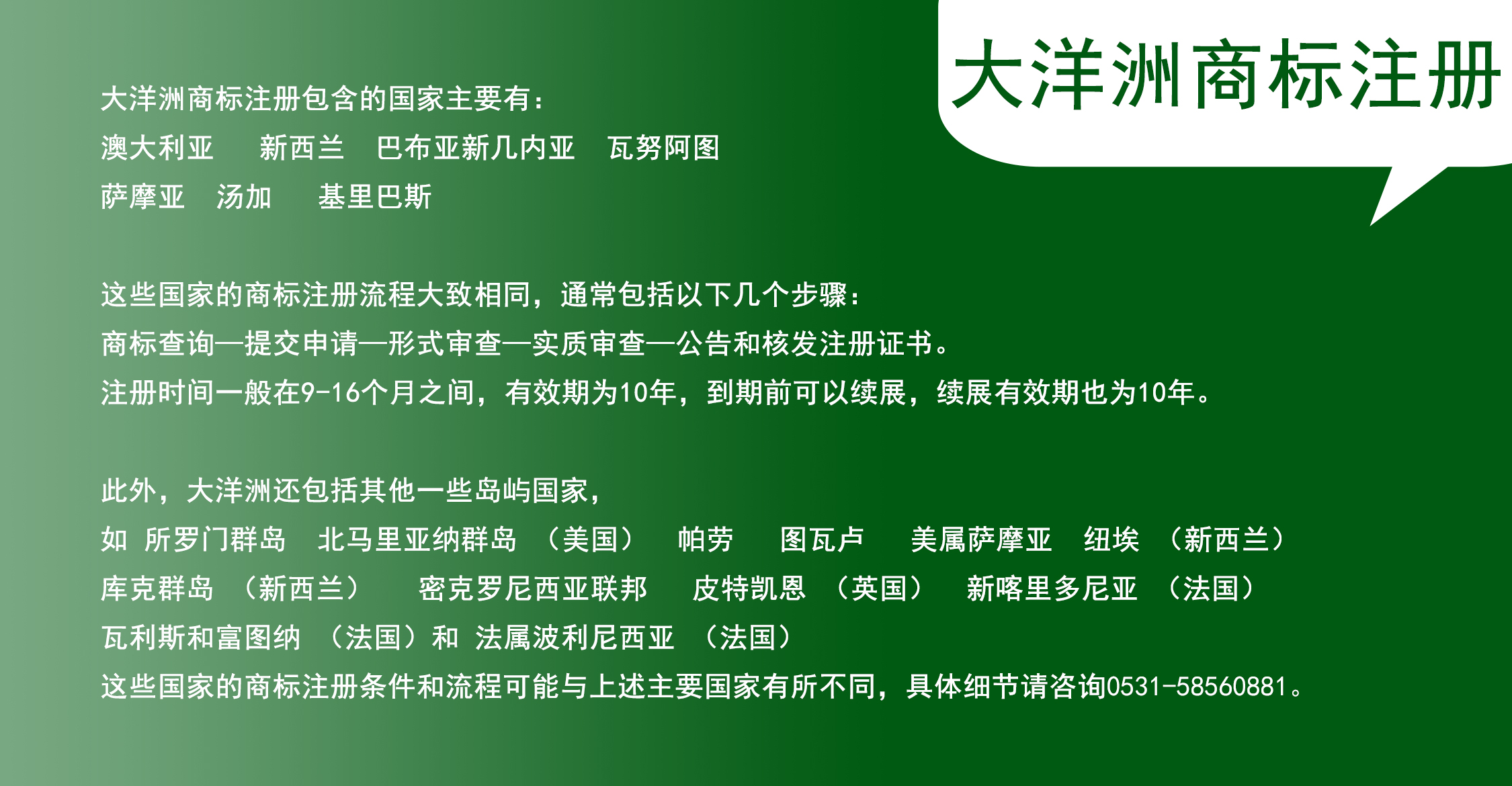 大洋洲商标注册

大洋洲商标注册包含的国家主要有：
澳大利亚　新西兰　巴布亚新几内亚　瓦努阿图
萨摩亚　汤加　基里巴斯

这些国家的商标注册流程大致相同，通常包括以下几个步骤：
商标查询—提交申请—形式审查—实质审查—公告和核发注册证书。
注册时间一般在9-16个月之间，有效期为10年，到期前可以续展，续展有效期也为10年。

此外，大洋洲还包括其他一些岛屿国家，
如 所罗门群岛　北马里亚纳群岛 （美国）　帕劳　图瓦卢　美属萨摩亚　纽埃 （新西兰）
库克群岛 （新西兰）　密克罗尼西亚联邦　皮特凯恩 （英国）　新喀里多尼亚 （法国）
瓦利斯和富图纳 （法国）和 法属波利尼西亚 （法国）
这些国家的商标注册条件和流程可能与上述主要国家有所不同，具体细节请咨询0531-58560881。